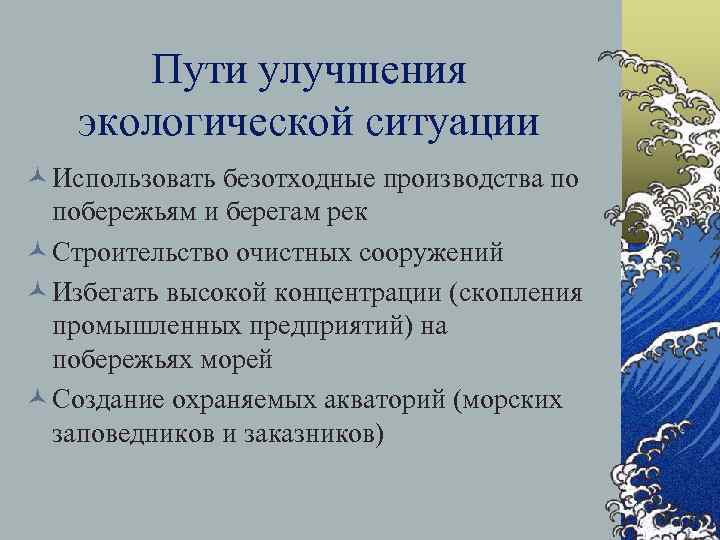 Пути улучшения экологической ситуации

Использовать безотходные производства по побережьям и берегам рек

Строительство очистных сооружений

Избегать высокой концентрации (скопления промышленных предприятий) на побережьях морей

Создание охраняемых акваторий (морских заповедников и заказников)